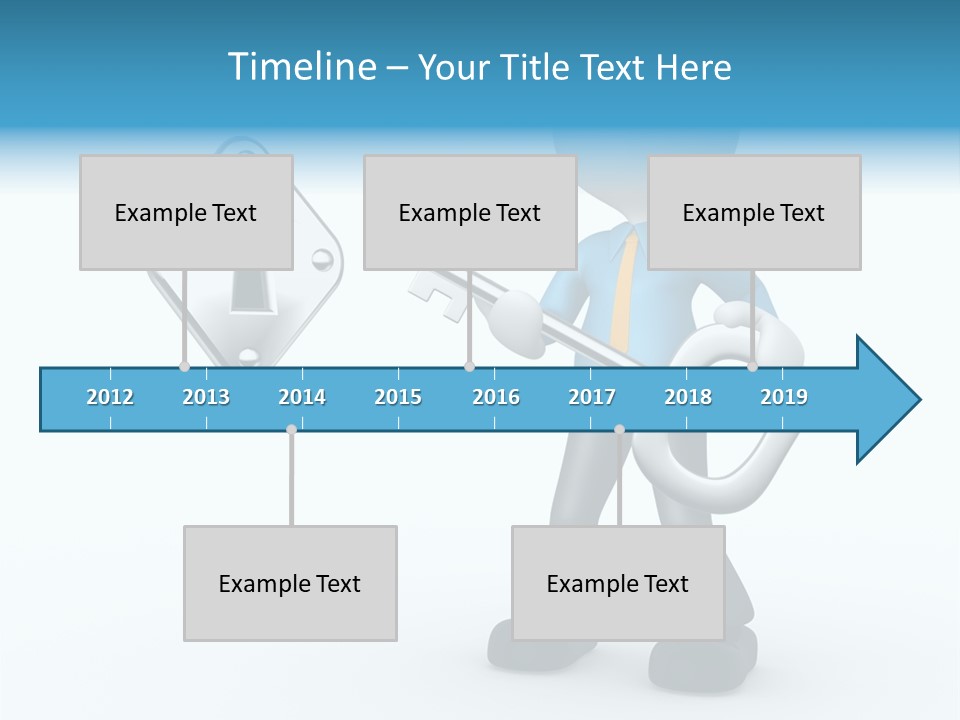 Timeline – Your Title Text Here

Example Text

Example Text

Example Text

2012 2013 2014 2015 2016 2017 2018 2019

Example Text

Example Text